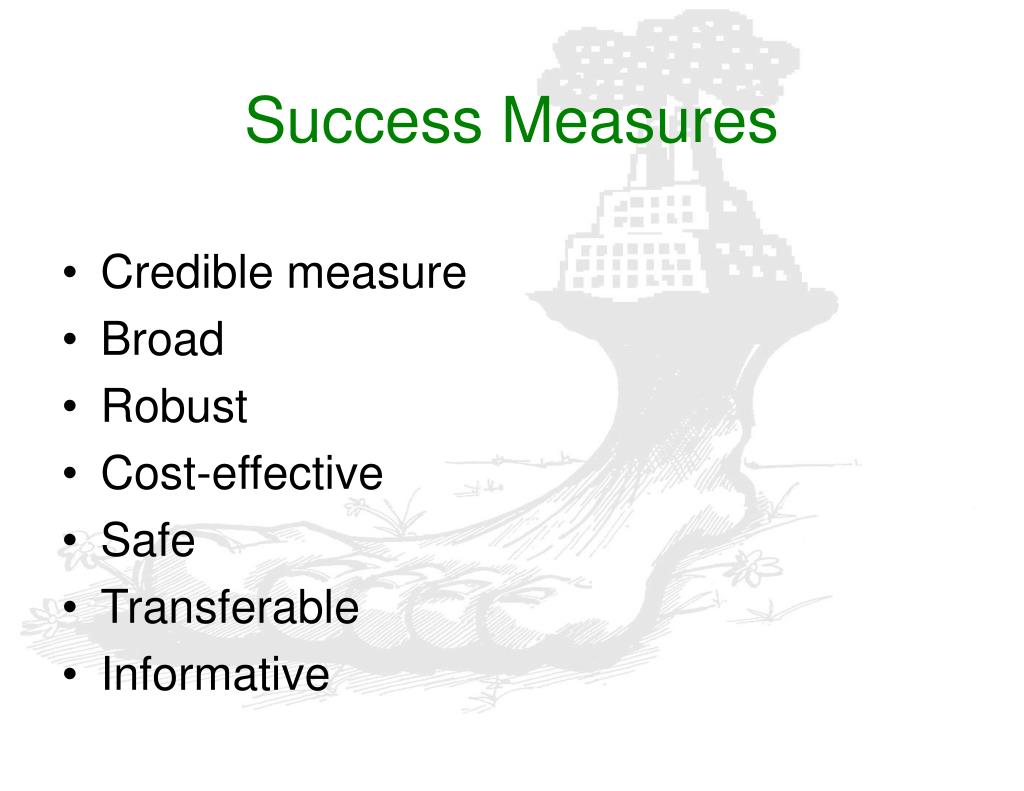 Success Measures

• Credible measure
• Broad
• Robust
• Cost-effective
• Safe
• Transferable
• Informative